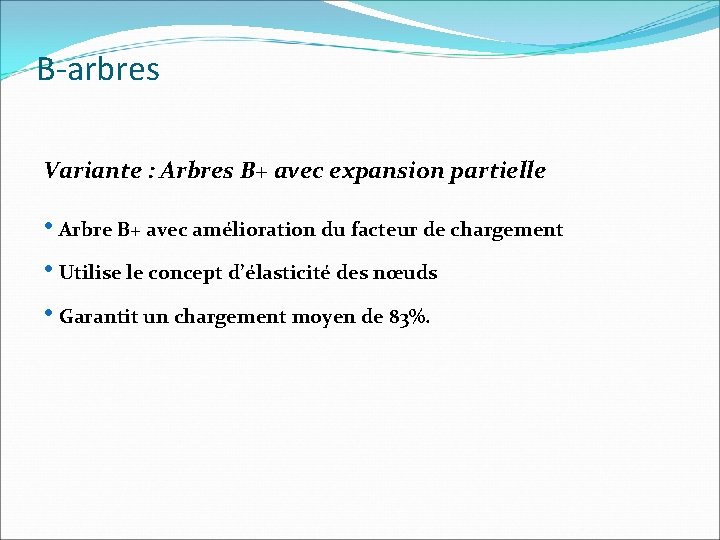 B-arbres

Variante : Arbres B+ avec expansion partielle

• Arbre B+ avec amélioration du facteur de chargement

• Utilise le concept d'élasticité des nœuds

• Garantit un chargement moyen de 83%.